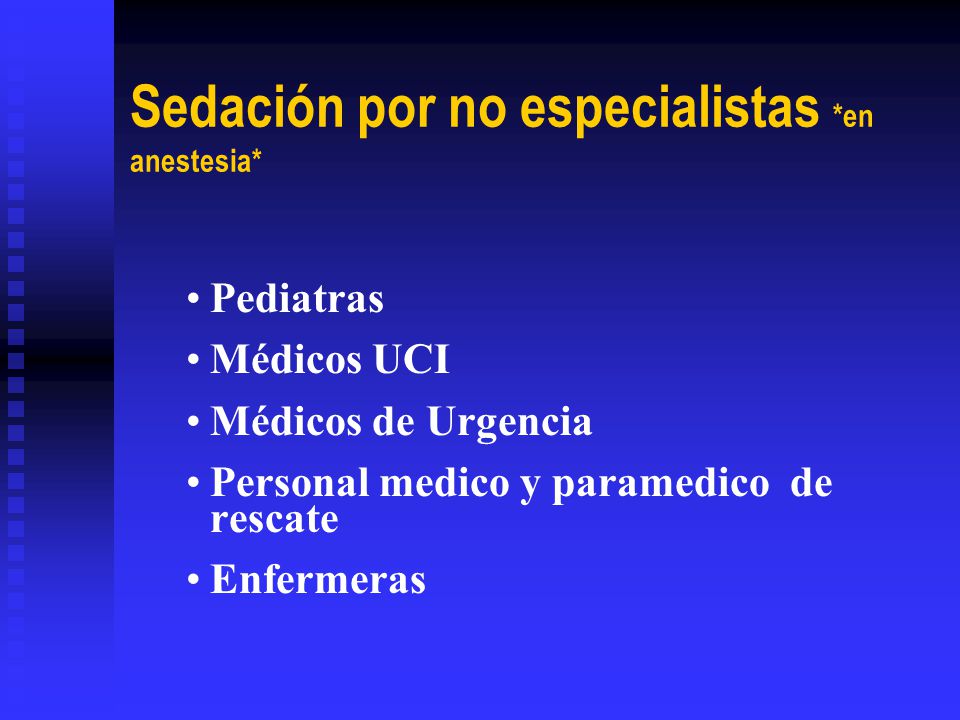 Sedación por no especialistas *en anestesia*

• Pediatras
• Médicos UCI
• Médicos de Urgencia
• Personal medico y paramedico de rescate
• Enfermeras